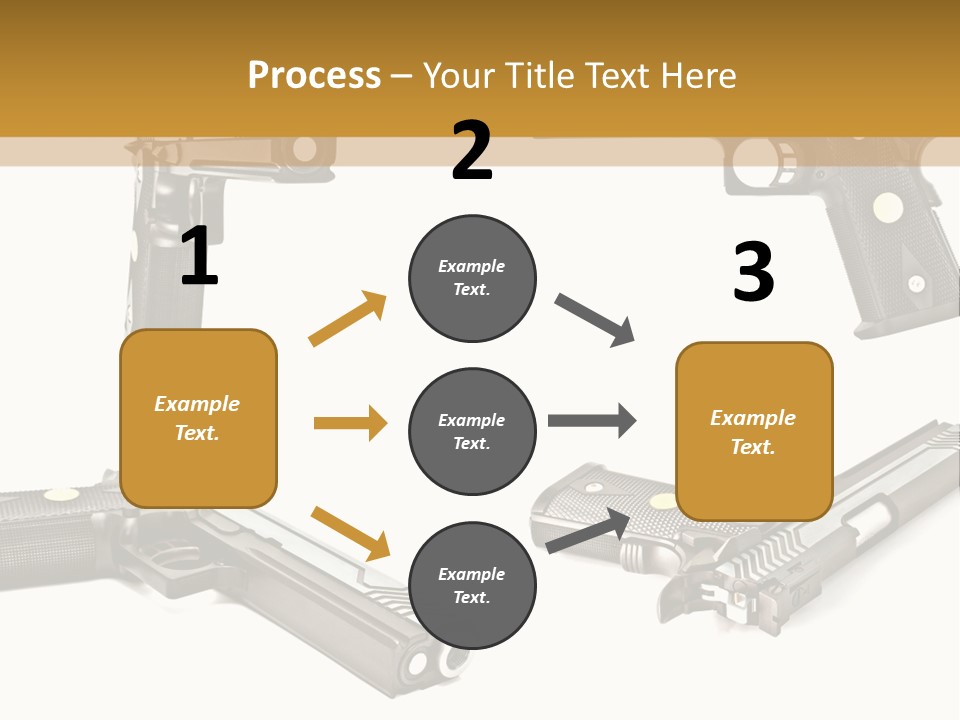 Process – Your Title Text Here

1

Example Text.

2

Example Text.

Example Text.

Example Text.

3

Example Text.